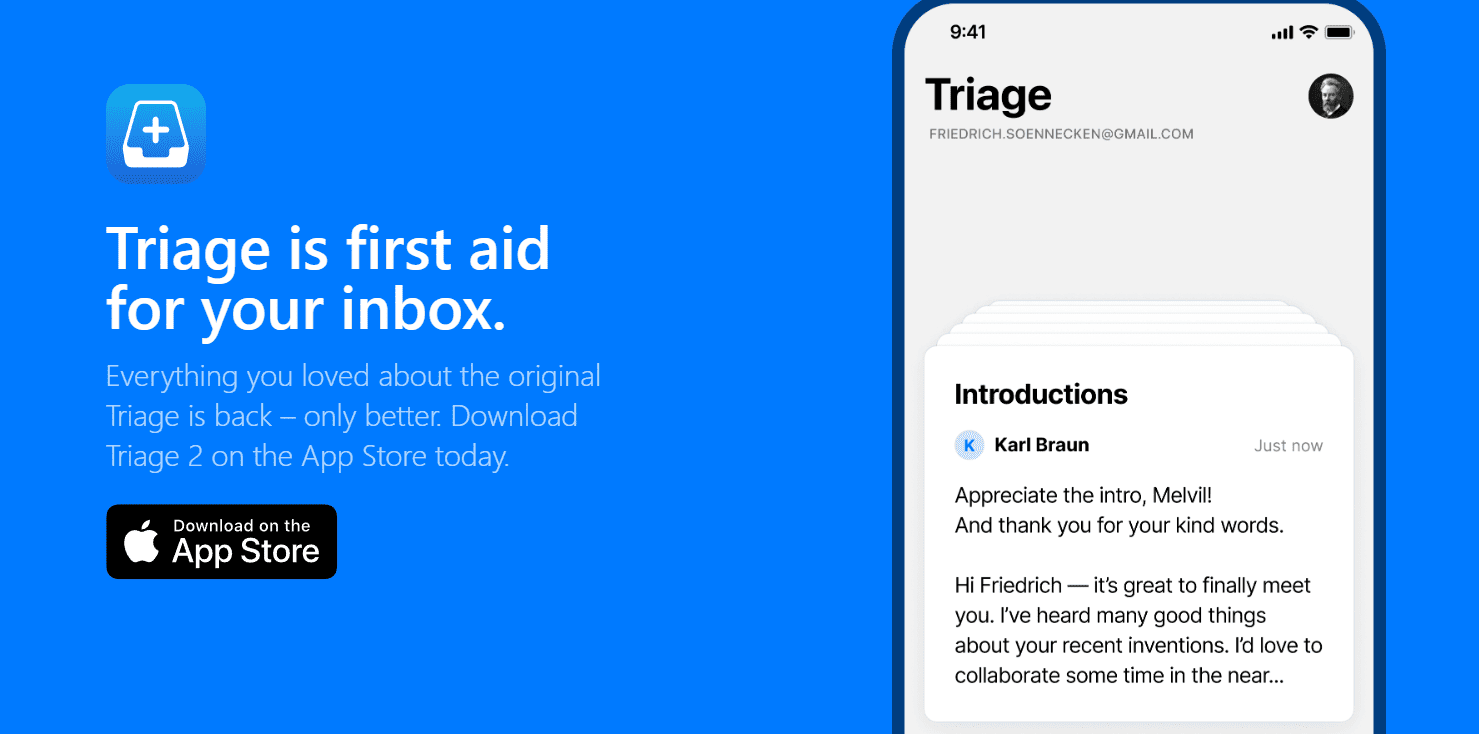 Triage is first aid for your inbox.

Everything you loved about the original Triage is back – only better. Download Triage 2 on the App Store today.

Download on the
App Store

9:41

Triage
FRIEDRICH.SOENNECKEN@GMAIL.COM

Introductions
K Karl Braun Just now

Appreciate the intro, Melvil!
And thank you for your kind words.

Hi Friedrich — it's great to finally meet you. I've heard many good things about your recent inventions. I'd love to collaborate some time in the near...